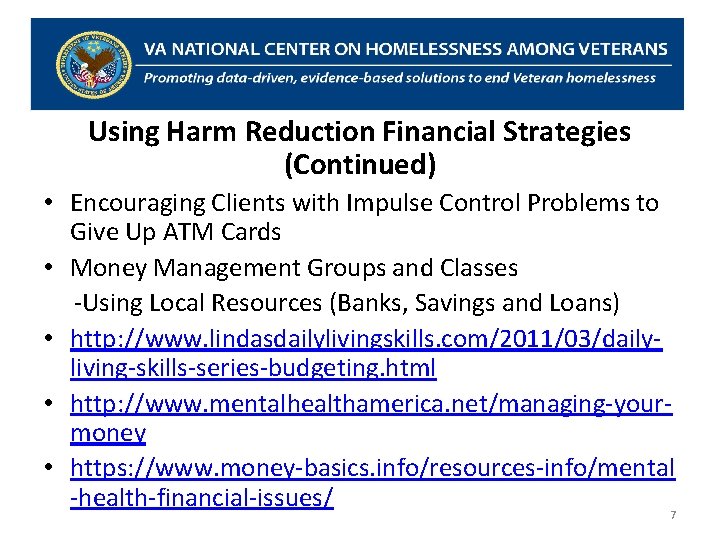 VA NATIONAL CENTER ON HOMELESSNESS AMONG VETERANS
Promoting data-driven, evidence-based solutions to end Veteran homelessness

Using Harm Reduction Financial Strategies (Continued)

• Encouraging Clients with Impulse Control Problems to Give Up ATM Cards
• Money Management Groups and Classes
-Using Local Resources (Banks, Savings and Loans)
• http://www.lindasdailylivingskills.com/2011/03/daily-living-skills-series-budgeting.html
• http://www.mentalhealthamerica.net/managing-your-money
• https://www.money-basics.info/resources-info/mental-health-financial-issues/

7